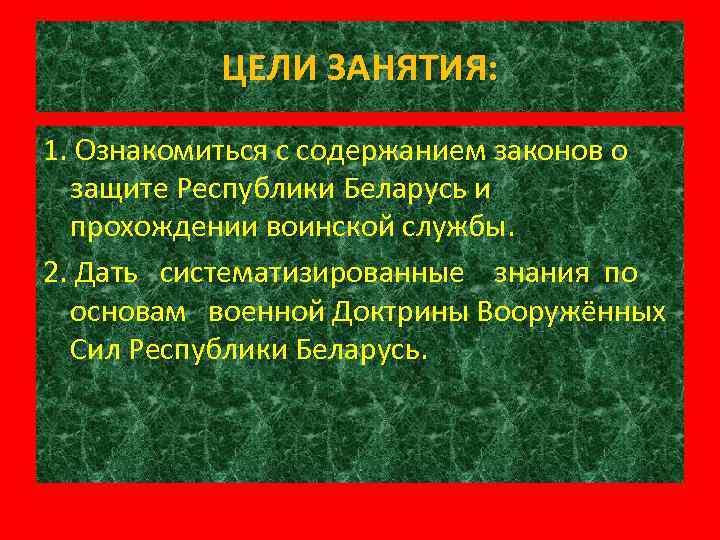 ЦЕЛИ ЗАНЯТИЯ:

1. Ознакомиться с содержанием законов о защите Республики Беларусь и прохождении воинской службы.

2. Дать систематизированные знания по основам военной Доктрины Вооружённых Сил Республики Беларусь.